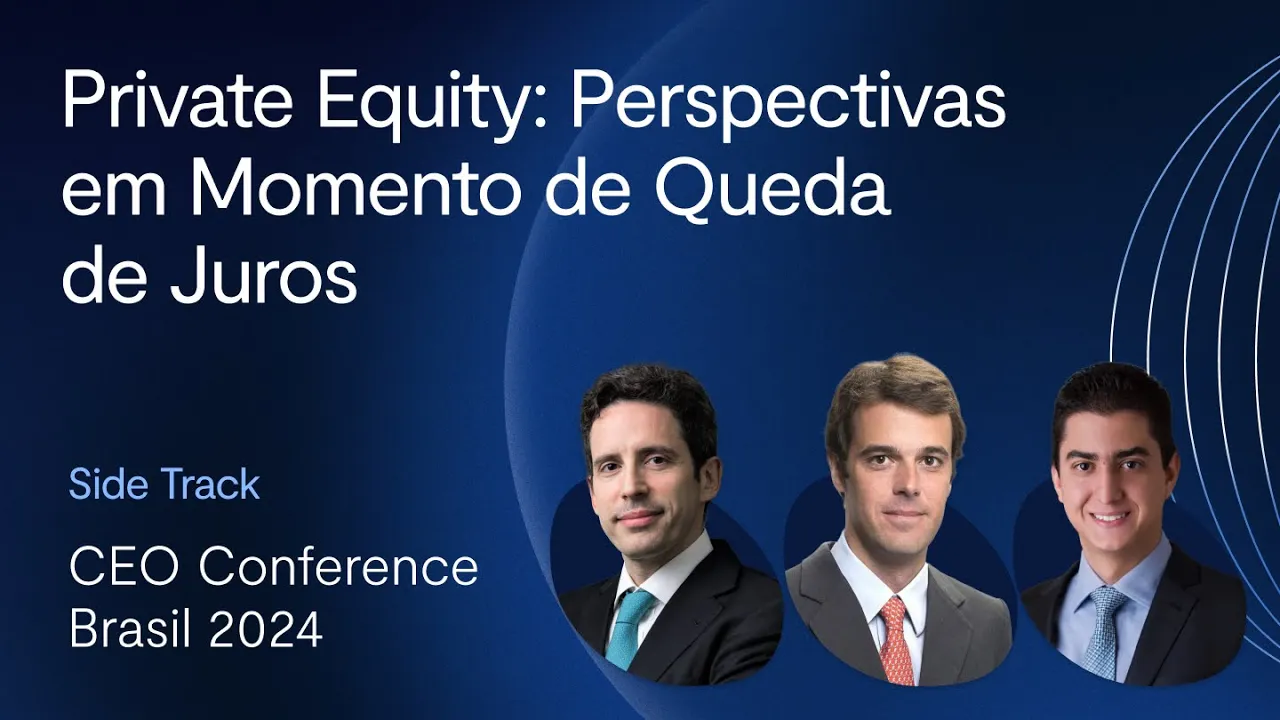 Private Equity: Perspectivas em Momento de Queda de Juros

Side Track

CEO Conference Brasil 2024